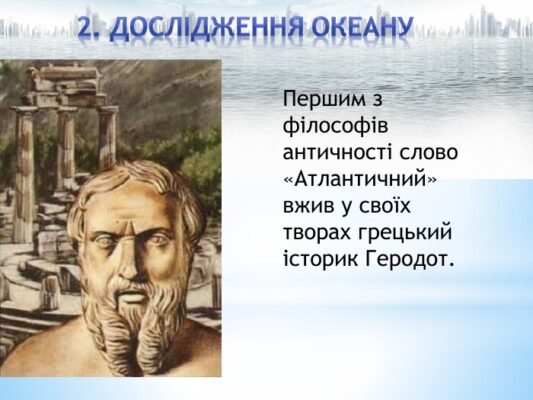 2. ДОСЛІДЖЕННЯ ОКЕАНУ

Першим з філософів античності слово «Атлантичний» вжив у своїх творах грецький історик Геродот.